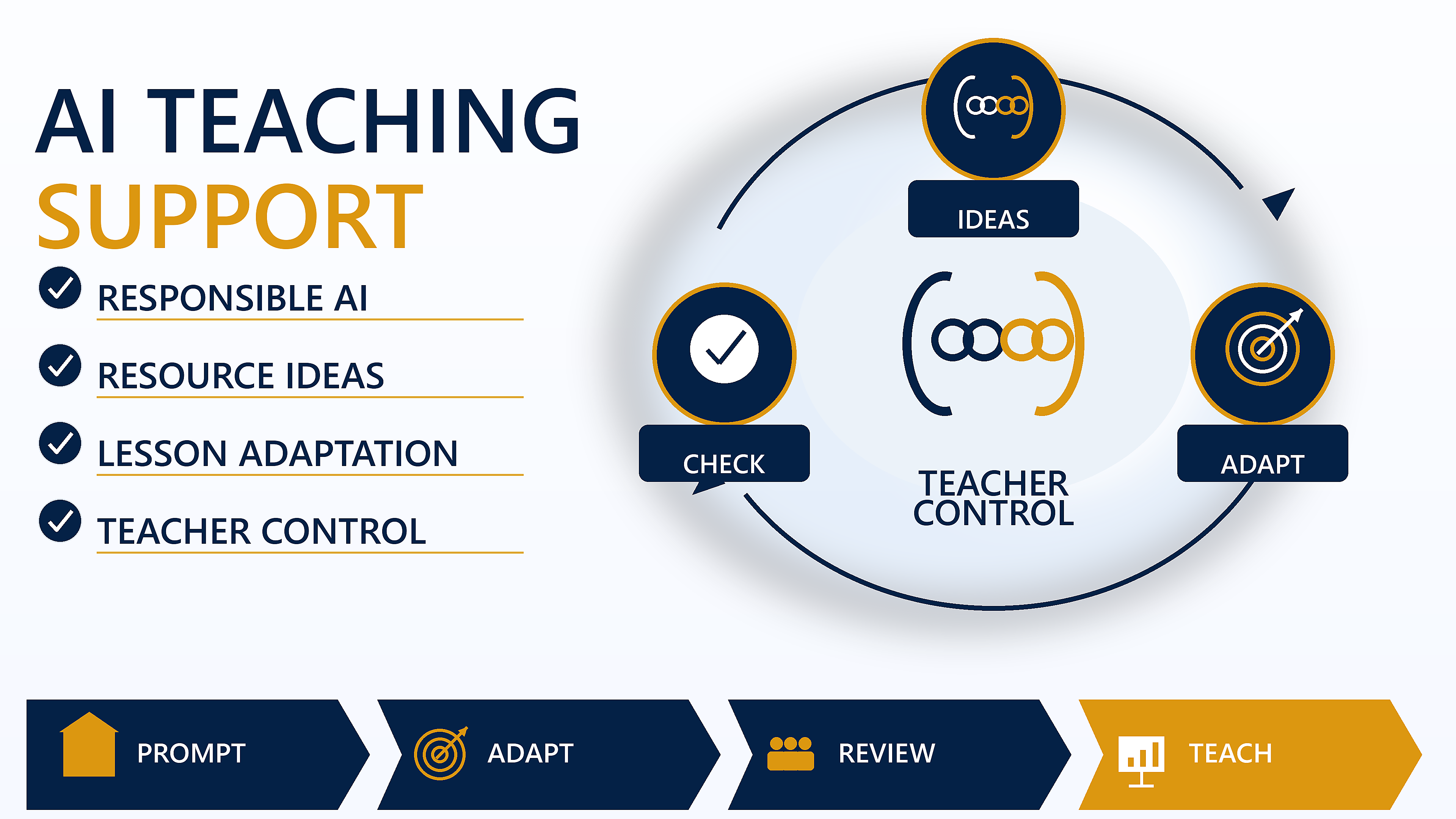 AI TEACHING
SUPPORT

RESPONSIBLE AI

RESOURCE IDEAS

LESSON ADAPTATION

TEACHER CONTROL

IDEAS

CHECK

ADAPT

TEACHER CONTROL

PROMPT

ADAPT

REVIEW

TEACH